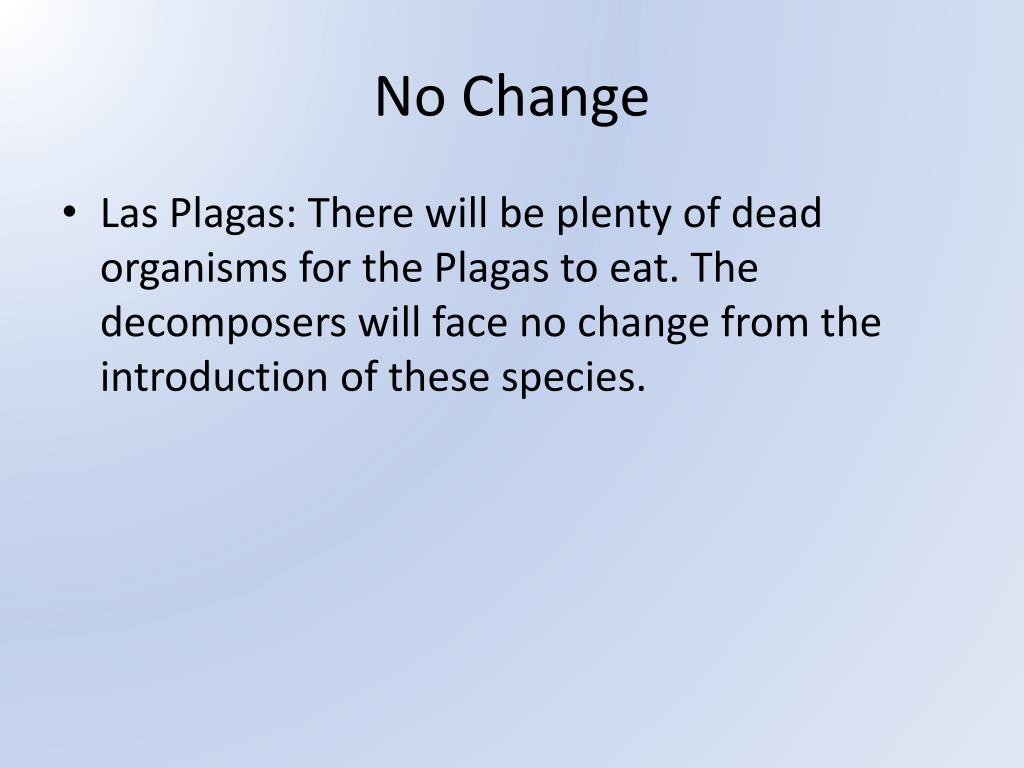 No Change

• Las Plagas: There will be plenty of dead organisms for the Plagas to eat. The decomposers will face no change from the introduction of these species.